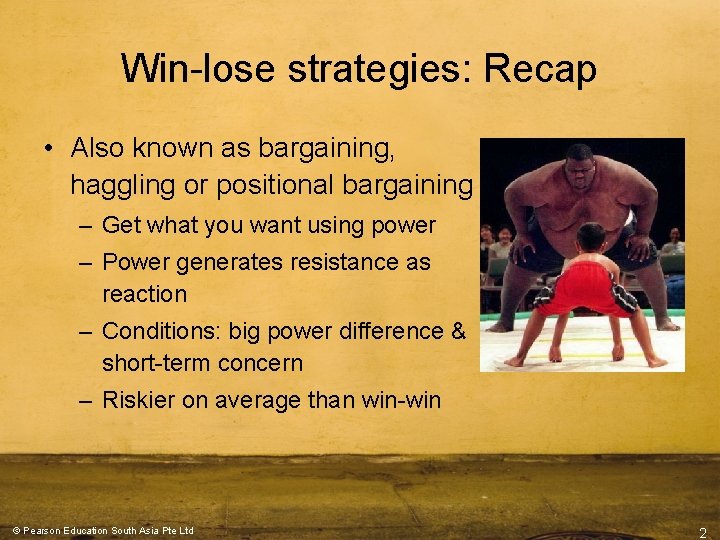 Win-lose strategies: Recap

• Also known as bargaining, haggling or positional bargaining
– Get what you want using power
– Power generates resistance as reaction
– Conditions: big power difference & short-term concern
– Riskier on average than win-win

© Pearson Education South Asia Pte Ltd

2